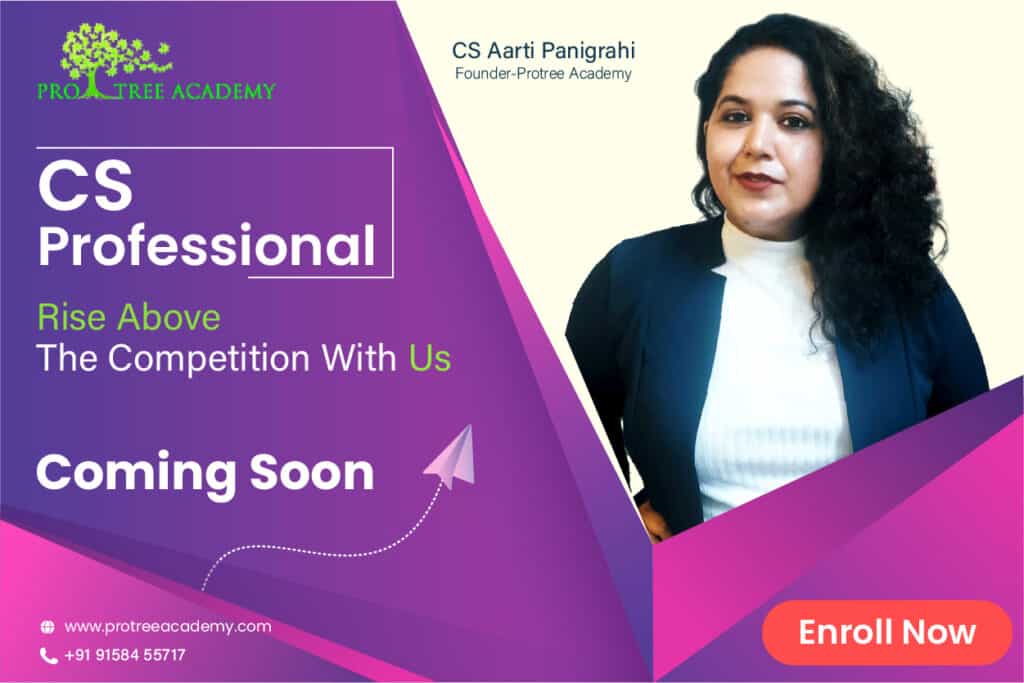 PRO TREE ACADEMY

CS Aarti Panigrahi
Founder-Protree Academy

CS Professional

Rise Above
The Competition With Us

Coming Soon

www.protreeacademy.com
+91 91584 55717

Enroll Now